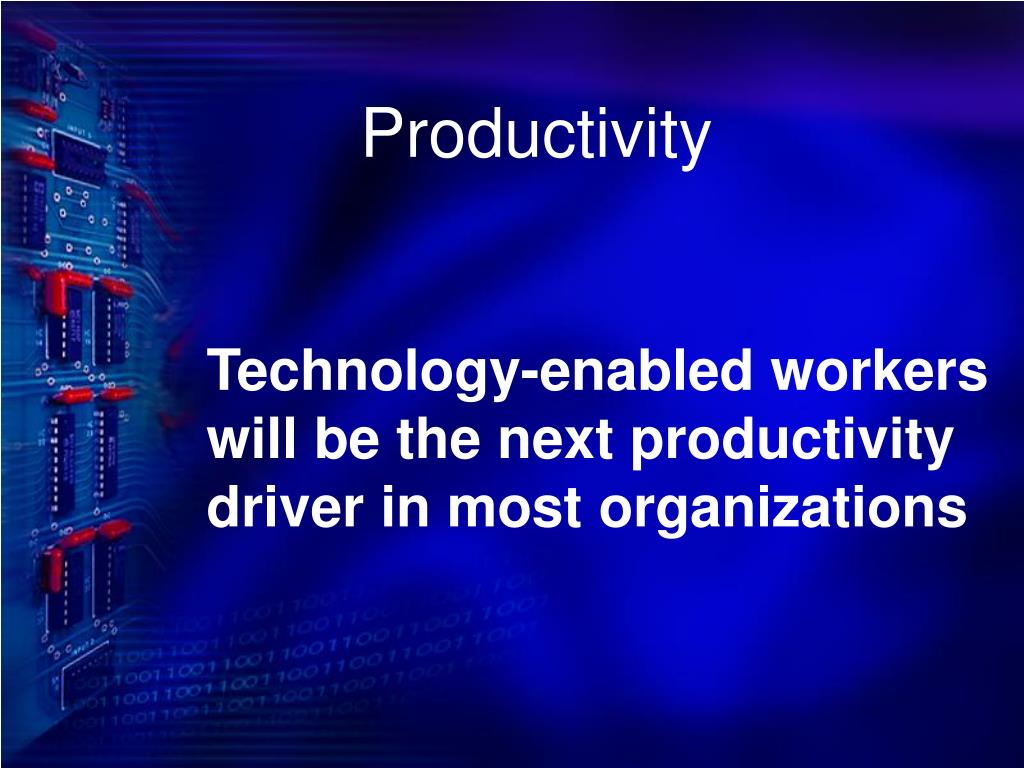 Productivity

Technology-enabled workers will be the next productivity driver in most organizations